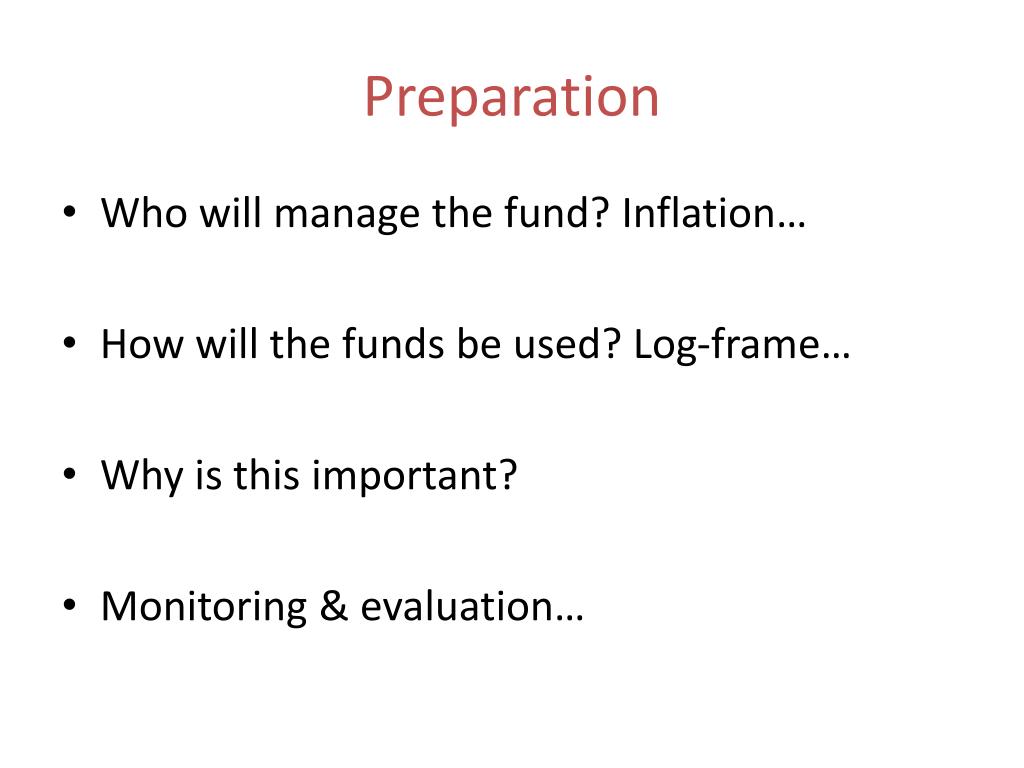 Preparation

• Who will manage the fund? Inflation…

• How will the funds be used? Log-frame…

• Why is this important?

• Monitoring & evaluation…